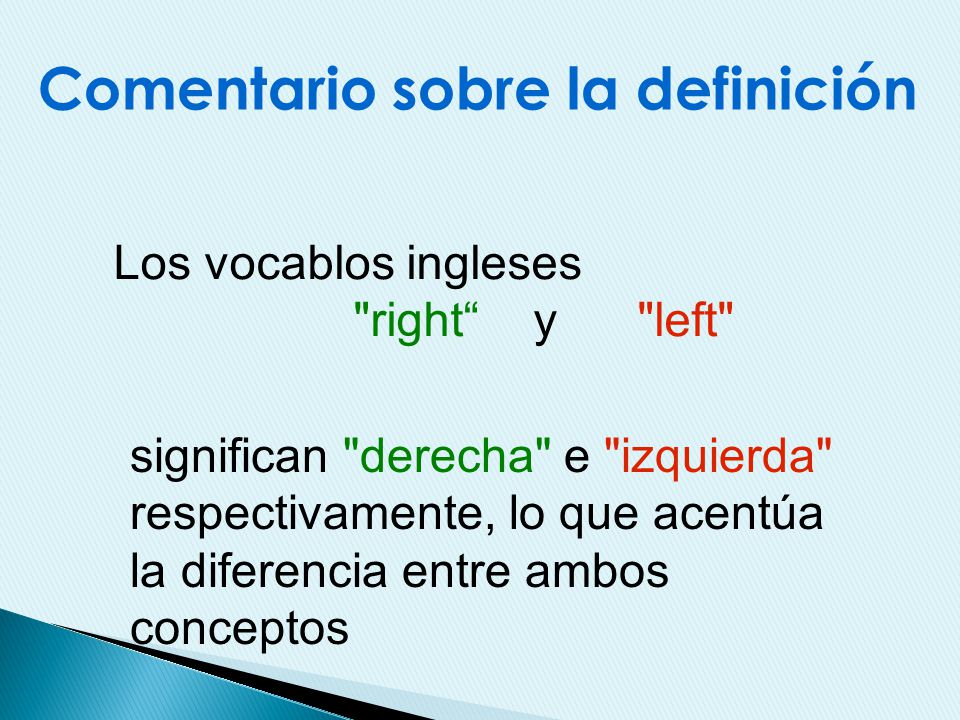 Comentario sobre la definición

Los vocablos ingleses
"right“ y "left"

significan "derecha" e "izquierda" respectivamente, lo que acentúa la diferencia entre ambos conceptos